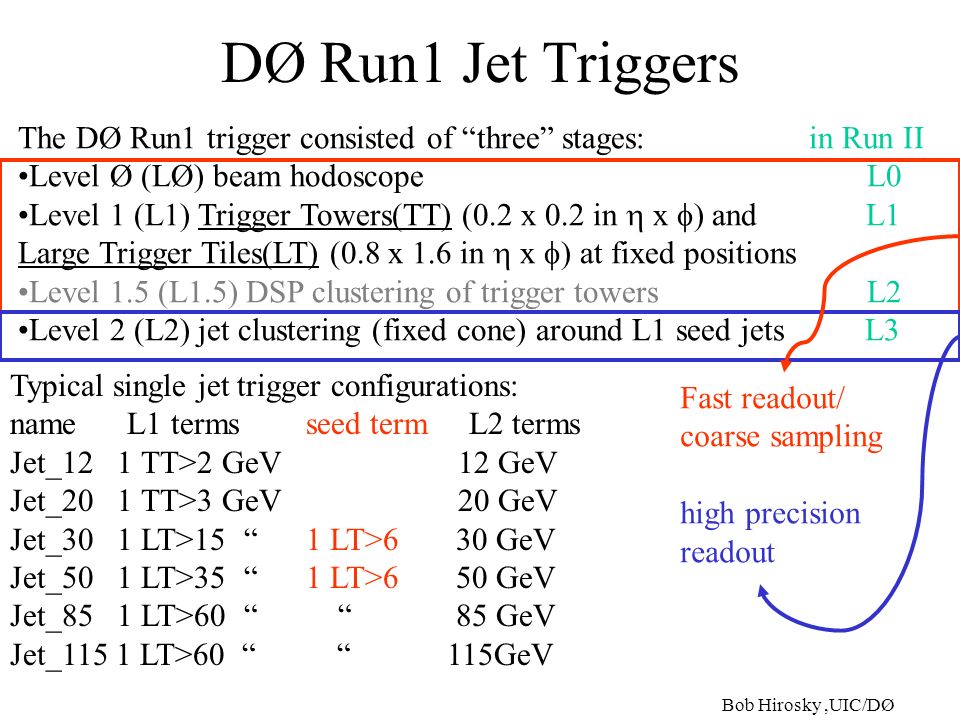 DØ Run1 Jet Triggers

The DØ Run1 trigger consisted of “three” stages: in Run II
•Level Ø (LØ) beam hodoscope L0
•Level 1 (L1) Trigger Towers(TT) (0.2 x 0.2 in $\eta$ x $\phi$) and L1
Large Trigger Tiles(LT) (0.8 x 1.6 in $\eta$ x $\phi$) at fixed positions
•Level 1.5 (L1.5) DSP clustering of trigger towers L2
•Level 2 (L2) jet clustering (fixed cone) around L1 seed jets L3

Typical single jet trigger configurations:

| name | L1 terms | seed term | L2 terms |
|---|---|---|---|
| Jet_12 | 1 TT>2 GeV | | 12 GeV |
| Jet_20 | 1 TT>3 GeV | | 20 GeV |
| Jet_30 | 1 LT>15 “ | 1 LT>6 | 30 GeV |
| Jet_50 | 1 LT>35 “ | 1 LT>6 | 50 GeV |
| Jet_85 | 1 LT>60 “ | “ | 85 GeV |
| Jet_115 | 1 LT>60 “ | “ | 115GeV |

Fast readout/ coarse sampling

high precision readout

Bob Hirosky ,UIC/DØ